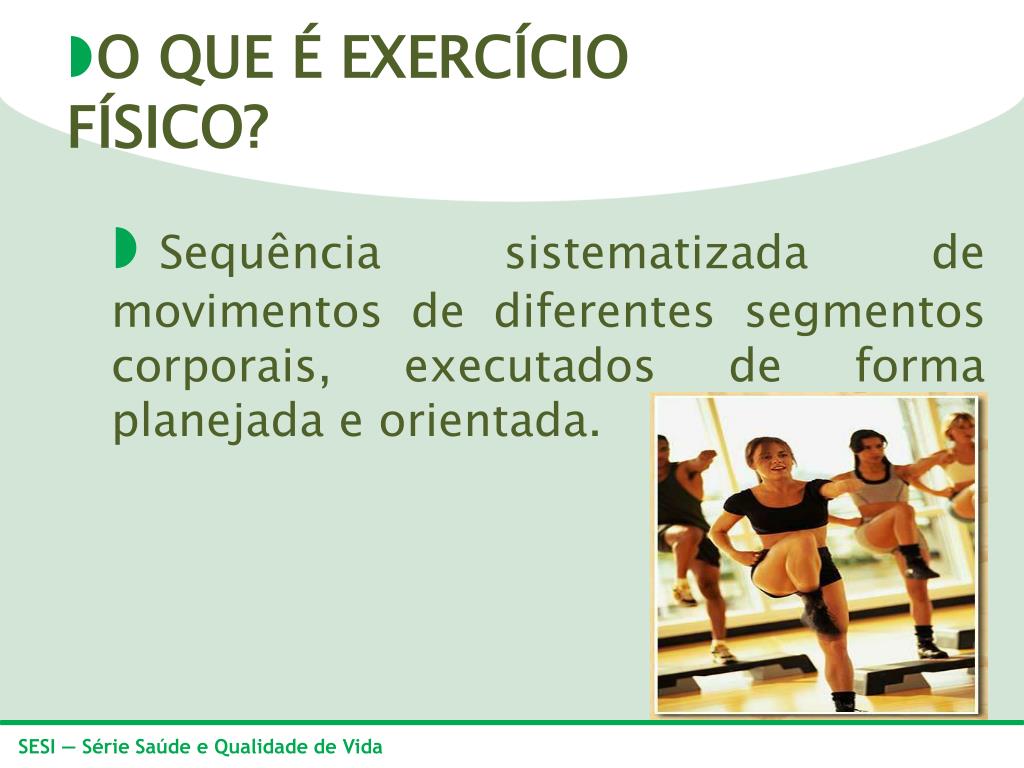 O QUE É EXERCÍCIO FÍSICO?

Sequência sistematizada de movimentos de diferentes segmentos corporais, executados de forma planejada e orientada.

SESI — Série Saúde e Qualidade de Vida